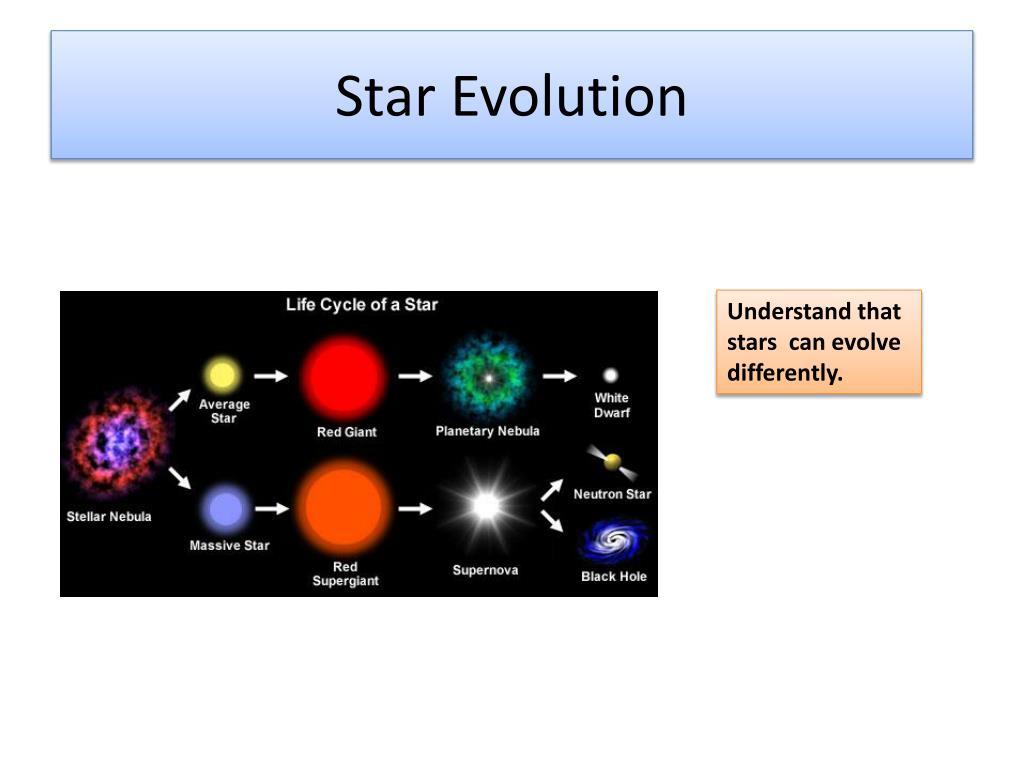 Star Evolution

Life Cycle of a Star

Stellar Nebula

Average Star

Red Giant

Planetary Nebula

White Dwarf

Massive Star

Red Supergiant

Supernova

Neutron Star

Black Hole

Understand that stars can evolve differently.